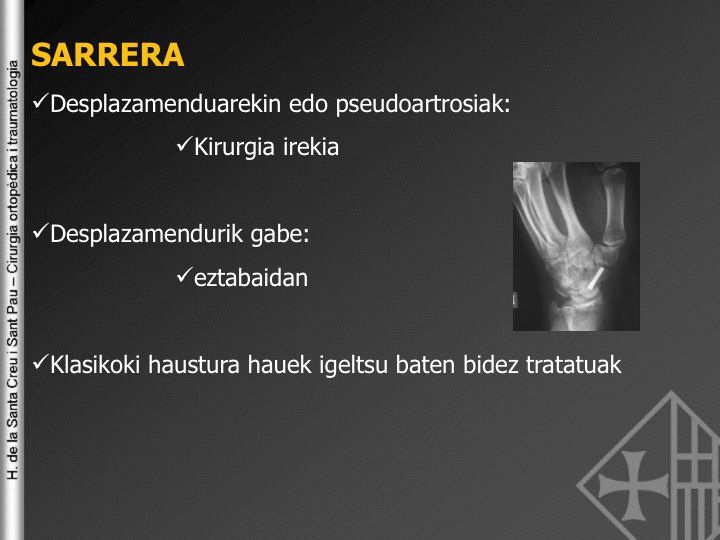 H. de la Santa Creu i Sant Pau – Cirurgia ortopèdica i traumatologia

SARRERA

✓Desplazamenduarekin edo pseudoartrosiak:

✓Kirurgia irekia

✓Desplazamendurik gabe:

✓eztabaidan

✓Klasikoki haustura hauek igeltsu baten bidez tratatuak